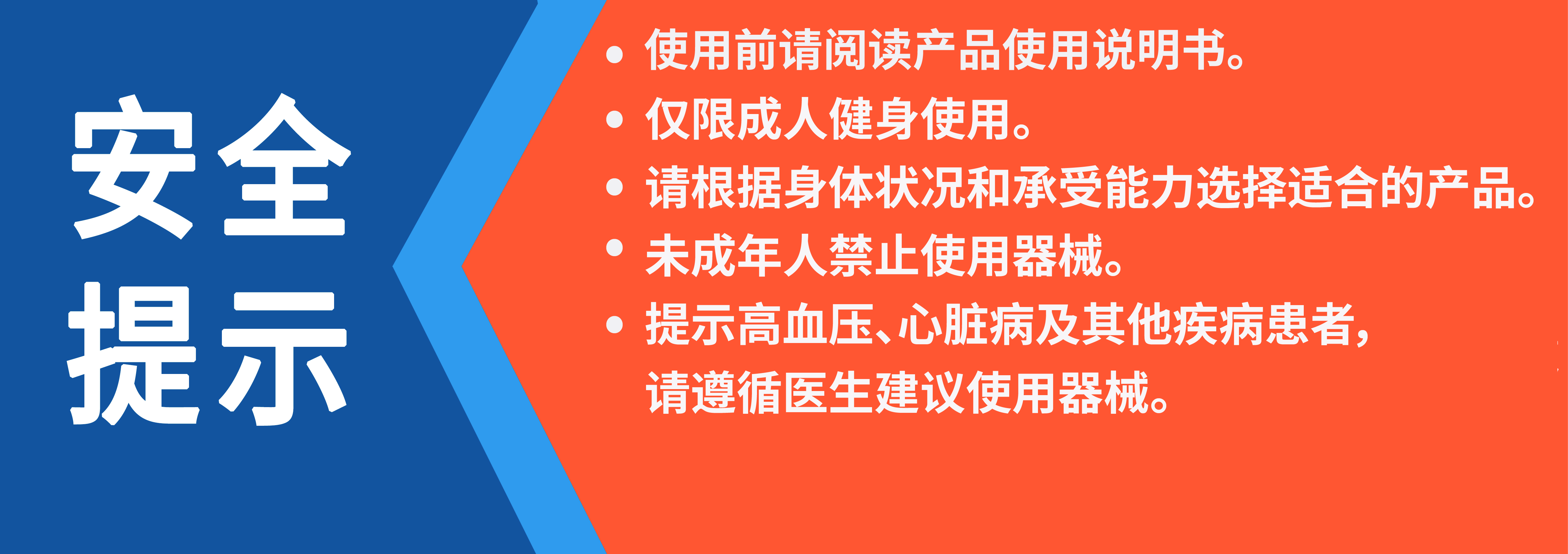 安全提示

• 使用前请阅读产品使用说明书。
• 仅限成人健身使用。
• 请根据身体状况和承受能力选择适合的产品。
• 未成年人禁止使用器械。
• 提示高血压、心脏病及其他疾病患者，请遵循医生建议使用器械。